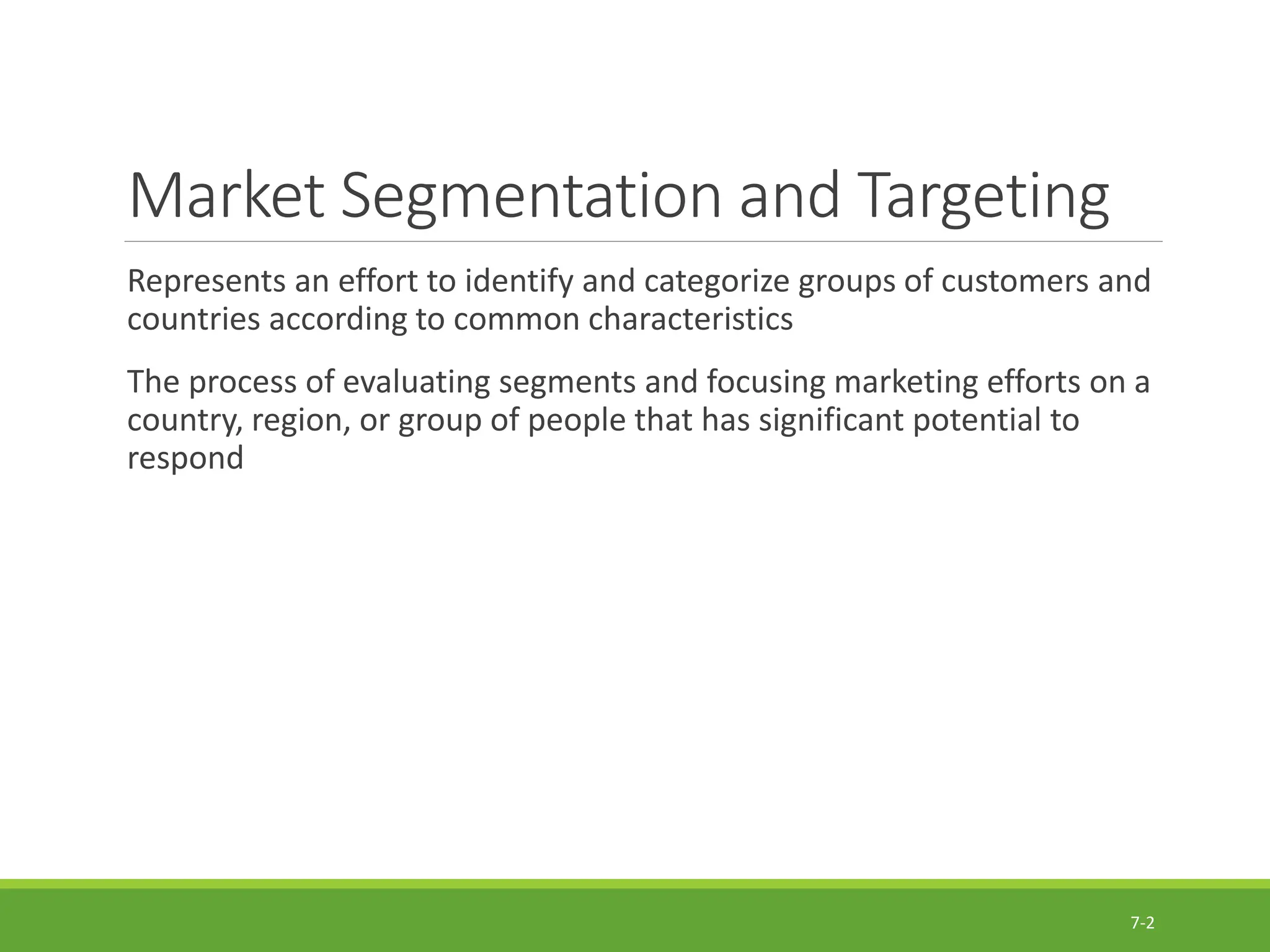 Market Segmentation and Targeting

Represents an effort to identify and categorize groups of customers and countries according to common characteristics

The process of evaluating segments and focusing marketing efforts on a country, region, or group of people that has significant potential to respond

7-2